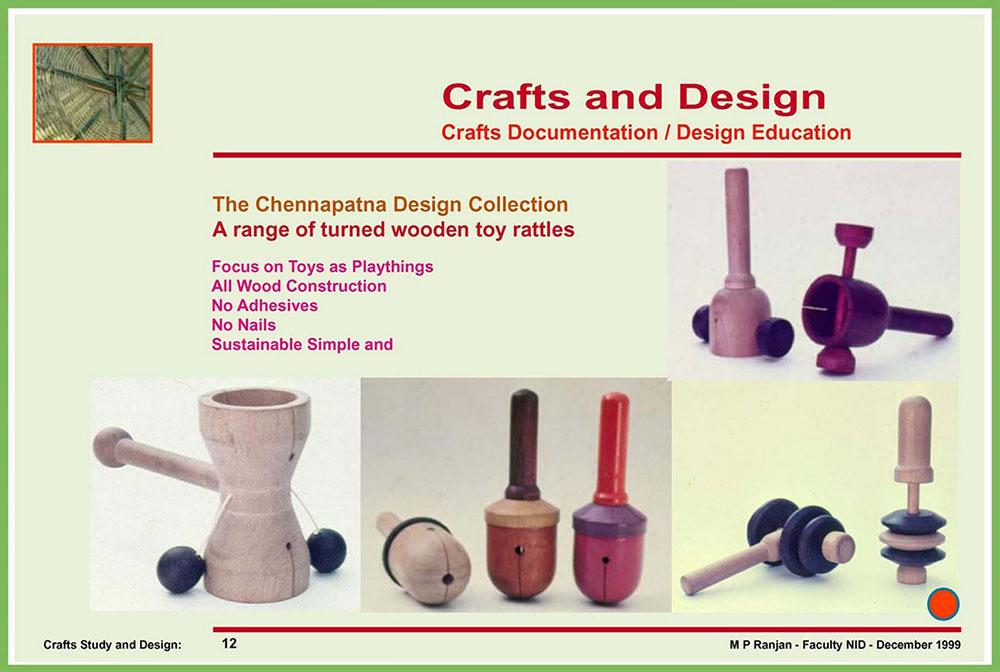 Crafts and Design
Crafts Documentation / Design Education

The Chennapatna Design Collection
A range of turned wooden toy rattles

Focus on Toys as Playthings
All Wood Construction
No Adhesives
No Nails
Sustainable Simple and

Crafts Study and Design: 12

M P Ranjan - Faculty NID - December 1999